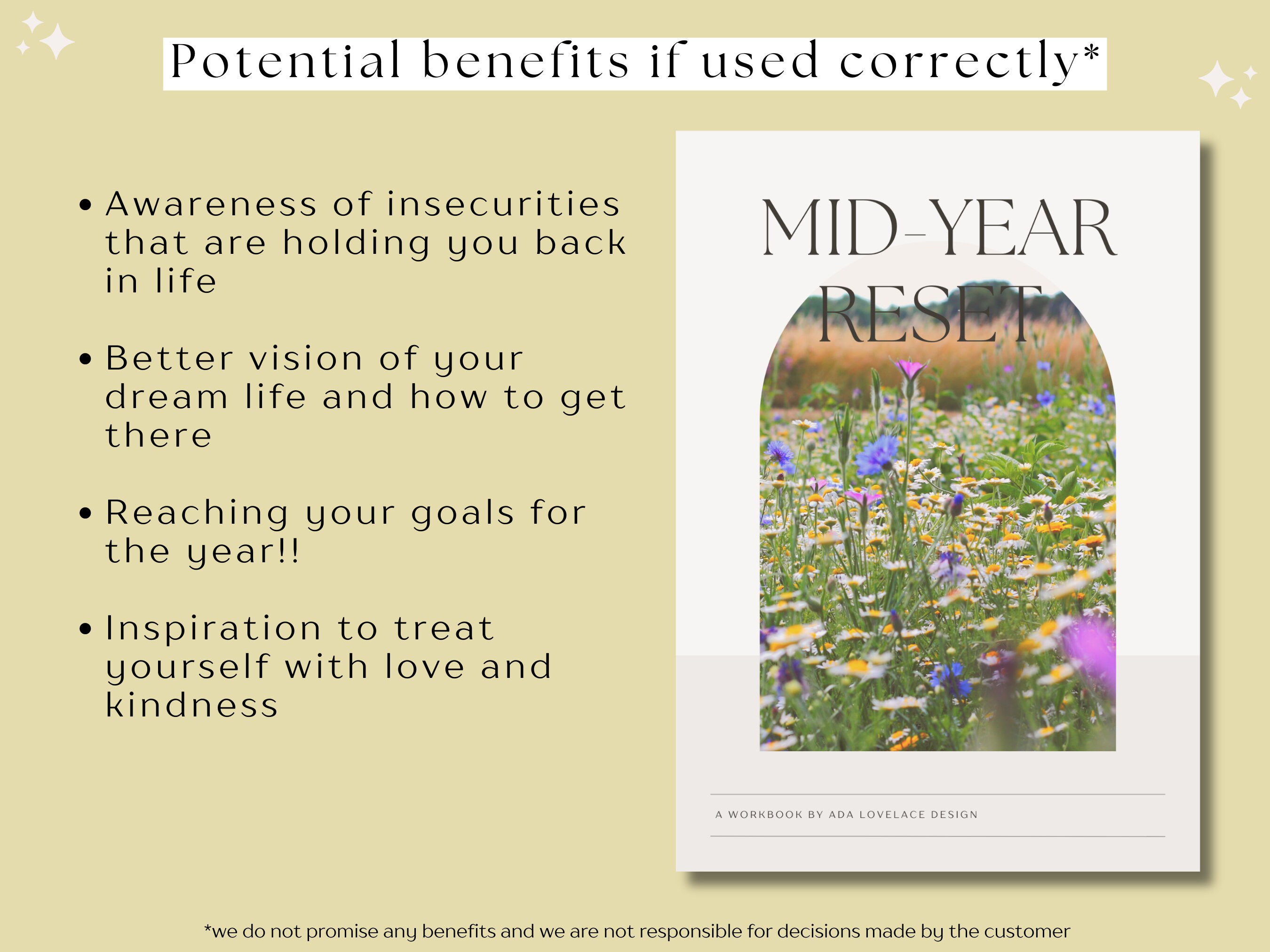 Potential benefits if used correctly*

• Awareness of insecurities that are holding you back in life

• Better vision of your dream life and how to get there

• Reaching your goals for the year!!

• Inspiration to treat yourself with love and kindness

MID-YEAR RESET

A WORKBOOK BY ADA LOVELACE DESIGN

*we do not promise any benefits and we are not responsible for decisions made by the customer